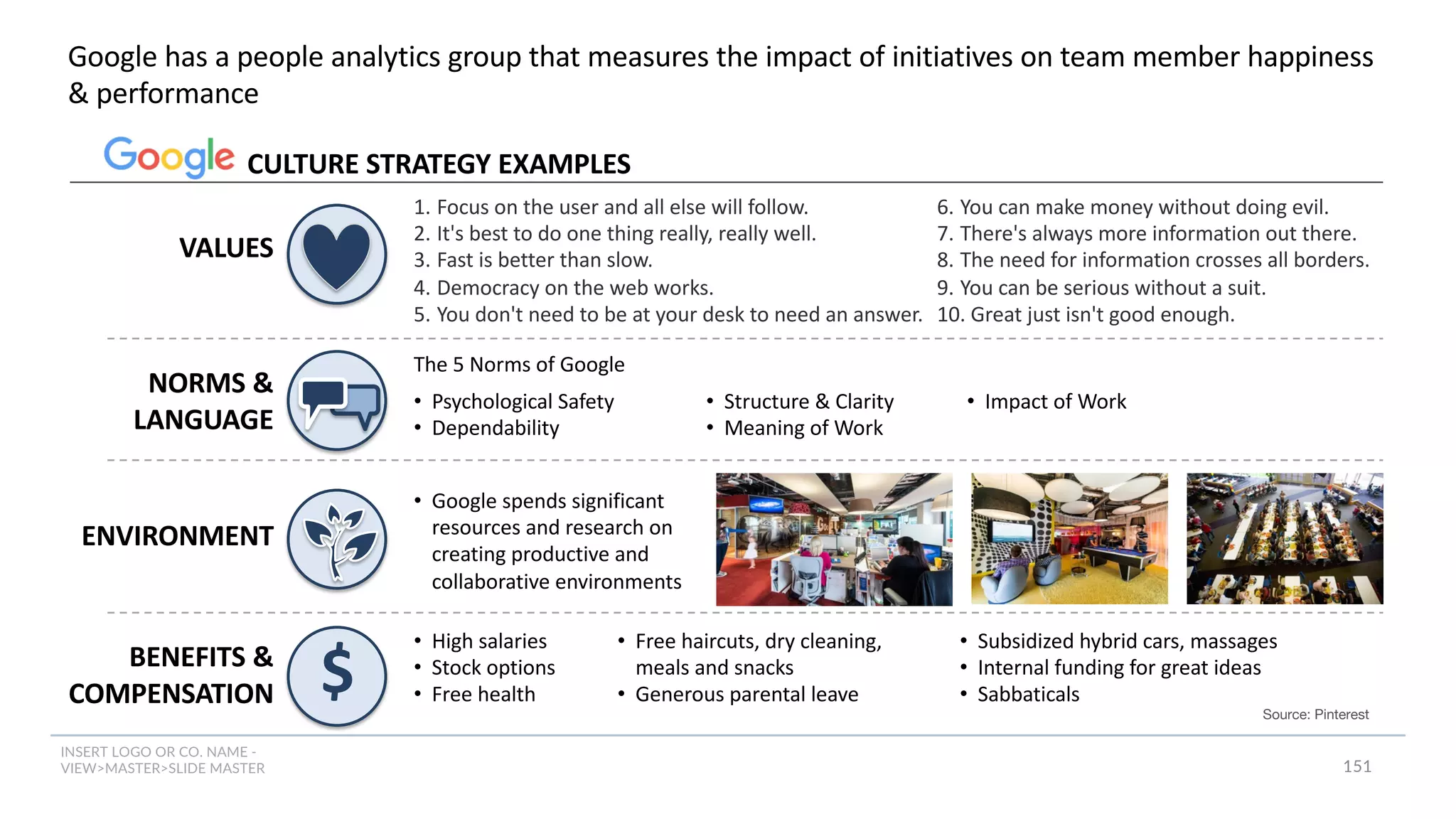 Google has a people analytics group that measures the impact of initiatives on team member happiness & performance

Google CULTURE STRATEGY EXAMPLES

VALUES

1. Focus on the user and all else will follow.
2. It's best to do one thing really, really well.
3. Fast is better than slow.
4. Democracy on the web works.
5. You don't need to be at your desk to need an answer.

6. You can make money without doing evil.
7. There's always more information out there.
8. The need for information crosses all borders.
9. You can be serious without a suit.
10. Great just isn't good enough.

NORMS & LANGUAGE

The 5 Norms of Google

• Psychological Safety
• Dependability

• Structure & Clarity
• Meaning of Work

• Impact of Work

ENVIRONMENT

• Google spends significant resources and research on creating productive and collaborative environments

BENEFITS & COMPENSATION

• High salaries
• Stock options
• Free health

• Free haircuts, dry cleaning, meals and snacks
• Generous parental leave

• Subsidized hybrid cars, massages
• Internal funding for great ideas
• Sabbaticals

Source: Pinterest

INSERT LOGO OR CO. NAME - VIEW>MASTER>SLIDE MASTER

151